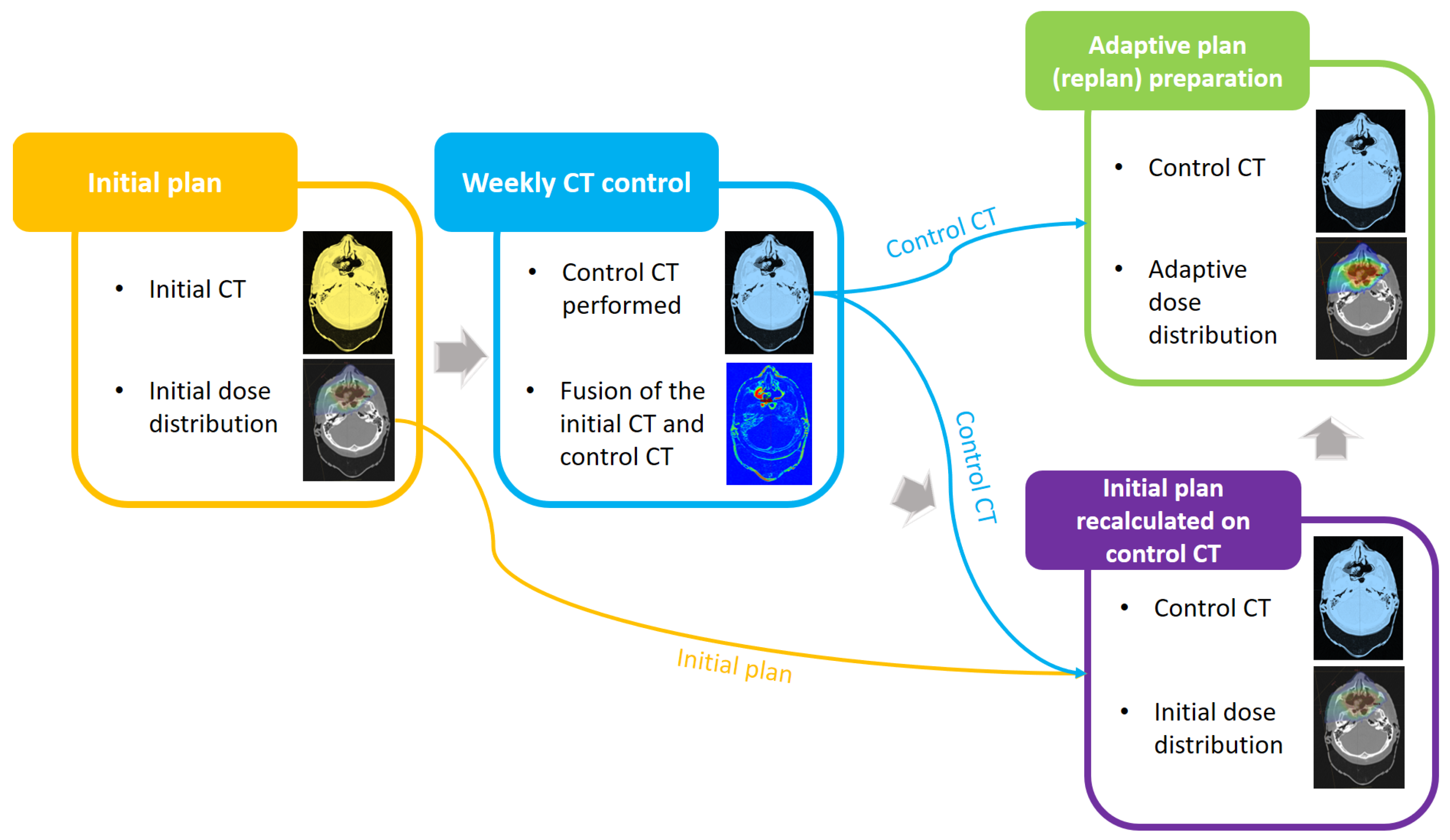 Initial plan

• Initial CT

• Initial dose distribution

Weekly CT control

• Control CT performed

• Fusion of the initial CT and control CT

Control CT

Control CT

Initial plan

Adaptive plan (replan) preparation

• Control CT

• Adaptive dose distribution

Initial plan recalculated on control CT

• Control CT

• Initial dose distribution